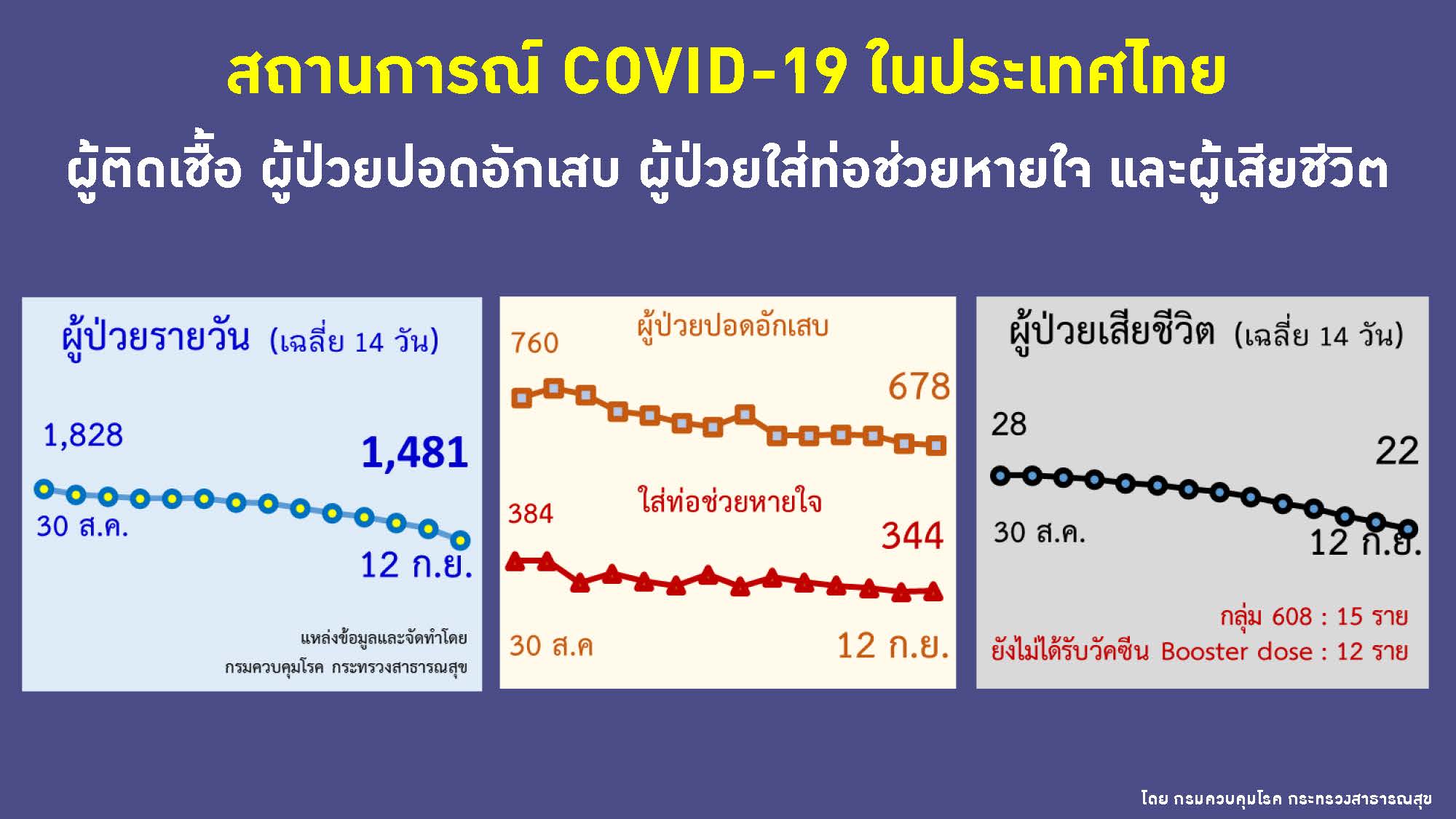 สถานการณ์ COVID-19 ในประเทศไทย

ผู้ติดเชื้อ ผู้ป่วยปอดอักเสบ ผู้ป่วยใส่ท่อช่วยหายใจ และผู้เสียชีวิต

ผู้ป่วยรายวัน (เฉลี่ย 14 วัน)

1,828

1,481

30 ส.ค.

12 ก.ย.

แหล่งข้อมูลและจัดทำโดย กรมควบคุมโรค กระทรวงสาธารณสุข

ผู้ป่วยปอดอักเสบ

760

678

ใส่ท่อช่วยหายใจ

384

344

30 ส.ค

12 ก.ย.

ผู้ป่วยเสียชีวิต (เฉลี่ย 14 วัน)

28

22

30 ส.ค.

12 ก.ย.

กลุ่ม 608 : 15 ราย

ยังไม่ได้รับวัคซีน Booster dose : 12 ราย

โดย กรมควบคุมโรค กระทรวงสาธารณสุข